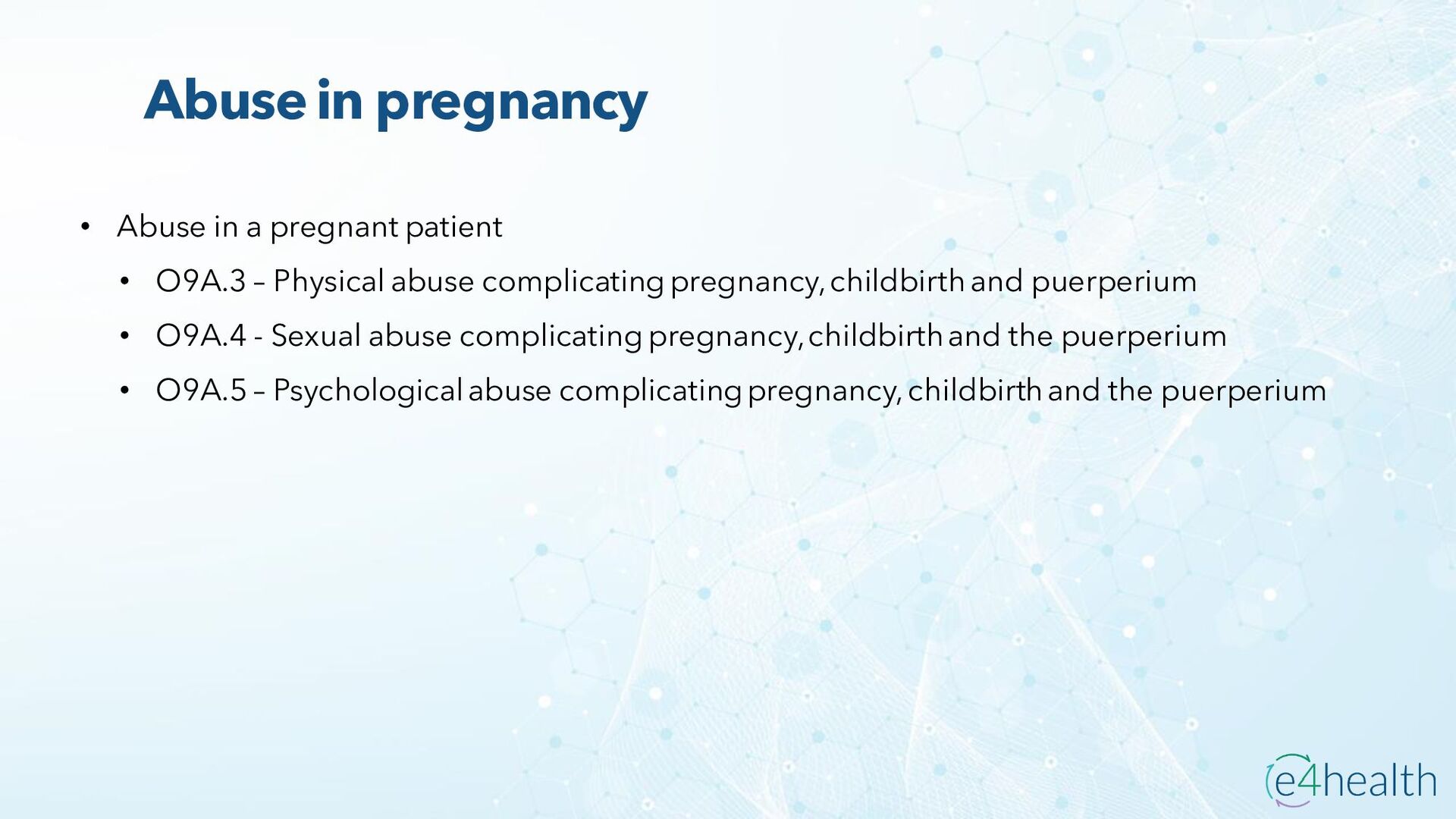 Abuse in pregnancy

• Abuse in a pregnant patient
  • O9A.3 – Physical abuse complicating pregnancy, childbirth and puerperium
  • O9A.4 - Sexual abuse complicating pregnancy, childbirth and the puerperium
  • O9A.5 – Psychological abuse complicating pregnancy, childbirth and the puerperium

e4health